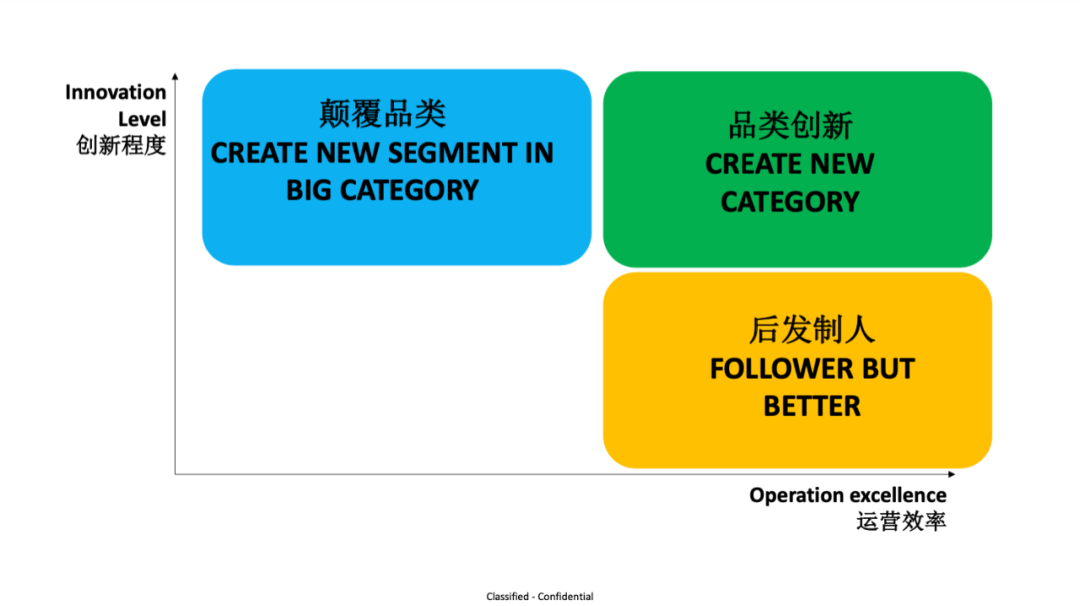 Innovation Level
创新程度

颠覆品类
CREATE NEW SEGMENT IN BIG CATEGORY

品类创新
CREATE NEW CATEGORY

后发制人
FOLLOWER BUT BETTER

Operation excellence
运营效率

Classified - Confidential